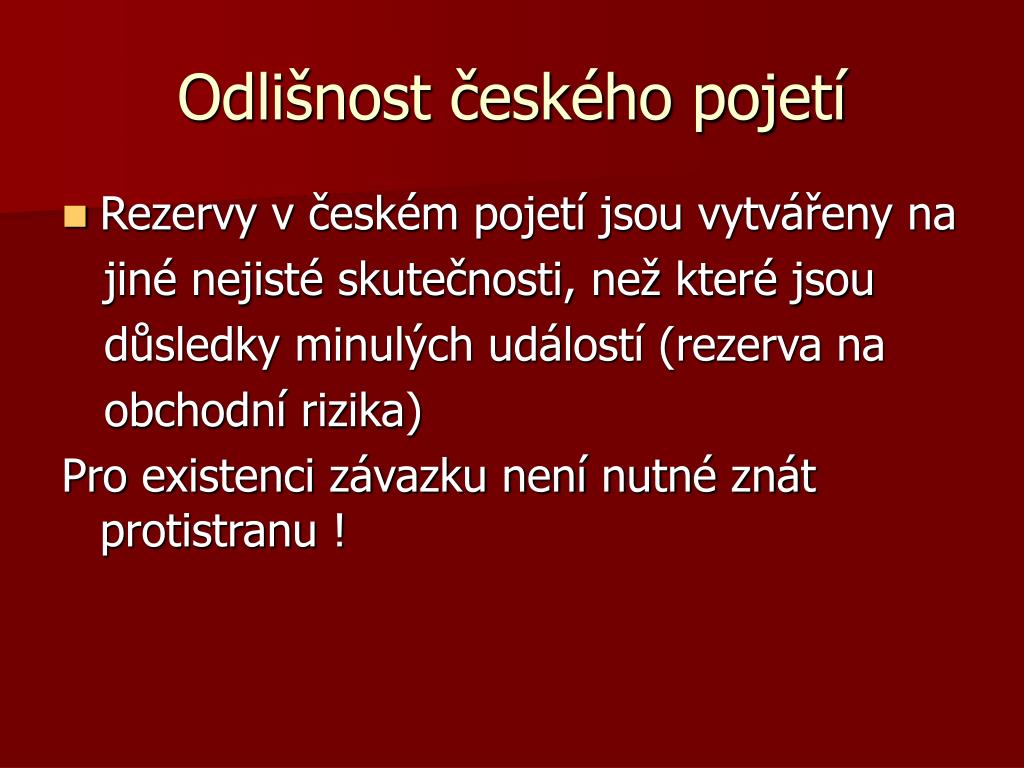 Odlišnost českého pojetí

Rezervy v českém pojetí jsou vytvářeny na jiné nejisté skutečnosti, než které jsou důsledky minulých událostí (rezerva na obchodní rizika)

Pro existenci závazku není nutné znát protistranu !